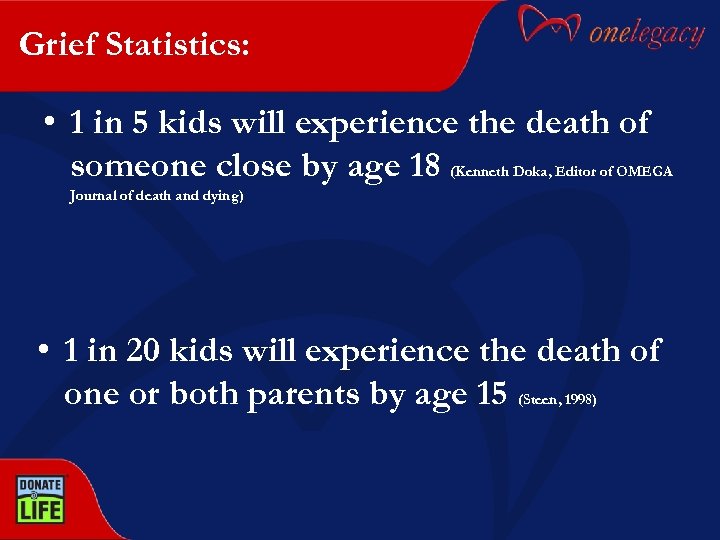 Grief Statistics:

onelegacy

• 1 in 5 kids will experience the death of someone close by age 18 (Kenneth Doka, Editor of OMEGA Journal of death and dying)

• 1 in 20 kids will experience the death of one or both parents by age 15 (Steen, 1998)

DONATE LIFE